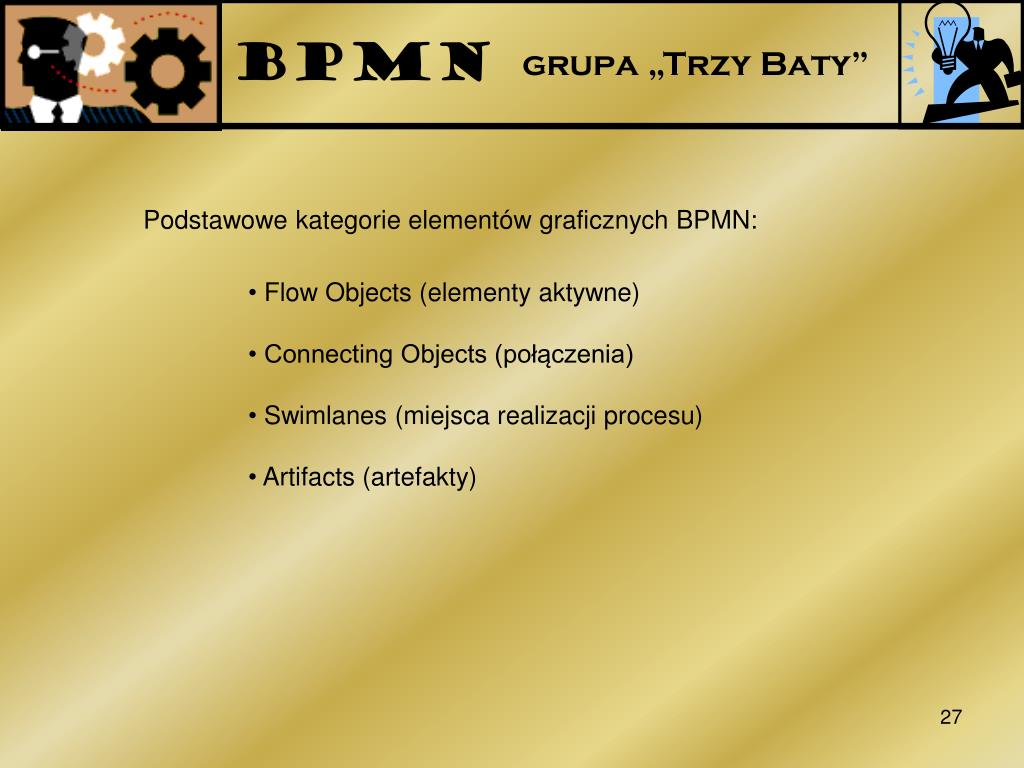 BPMN grupa „Trzy Baty”

Podstawowe kategorie elementów graficznych BPMN:

• Flow Objects (elementy aktywne)

• Connecting Objects (połączenia)

• Swimlanes (miejsca realizacji procesu)

• Artifacts (artefakty)

27